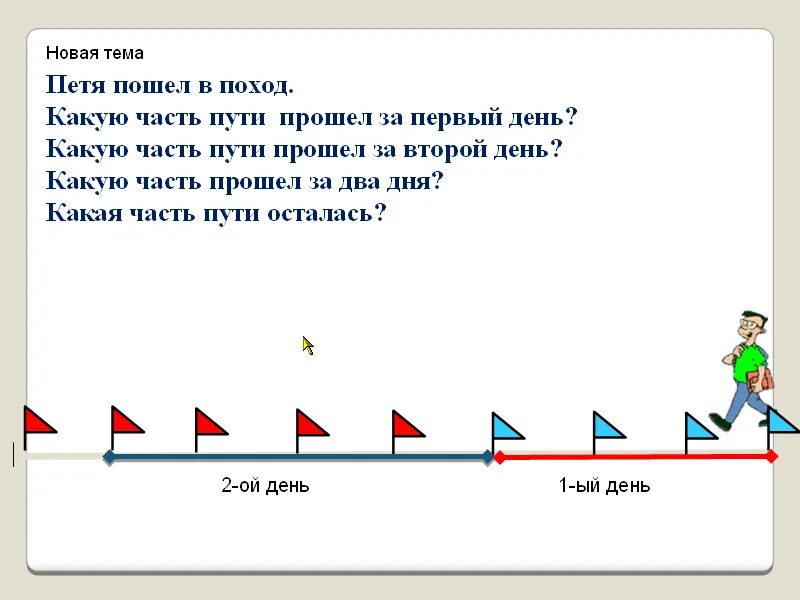 Новая тема

Петя пошел в поход.
Какую часть пути прошел за первый день?
Какую часть пути прошел за второй день?
Какую часть прошел за два дня?
Какая часть пути осталась?

2-ой день

1-ый день